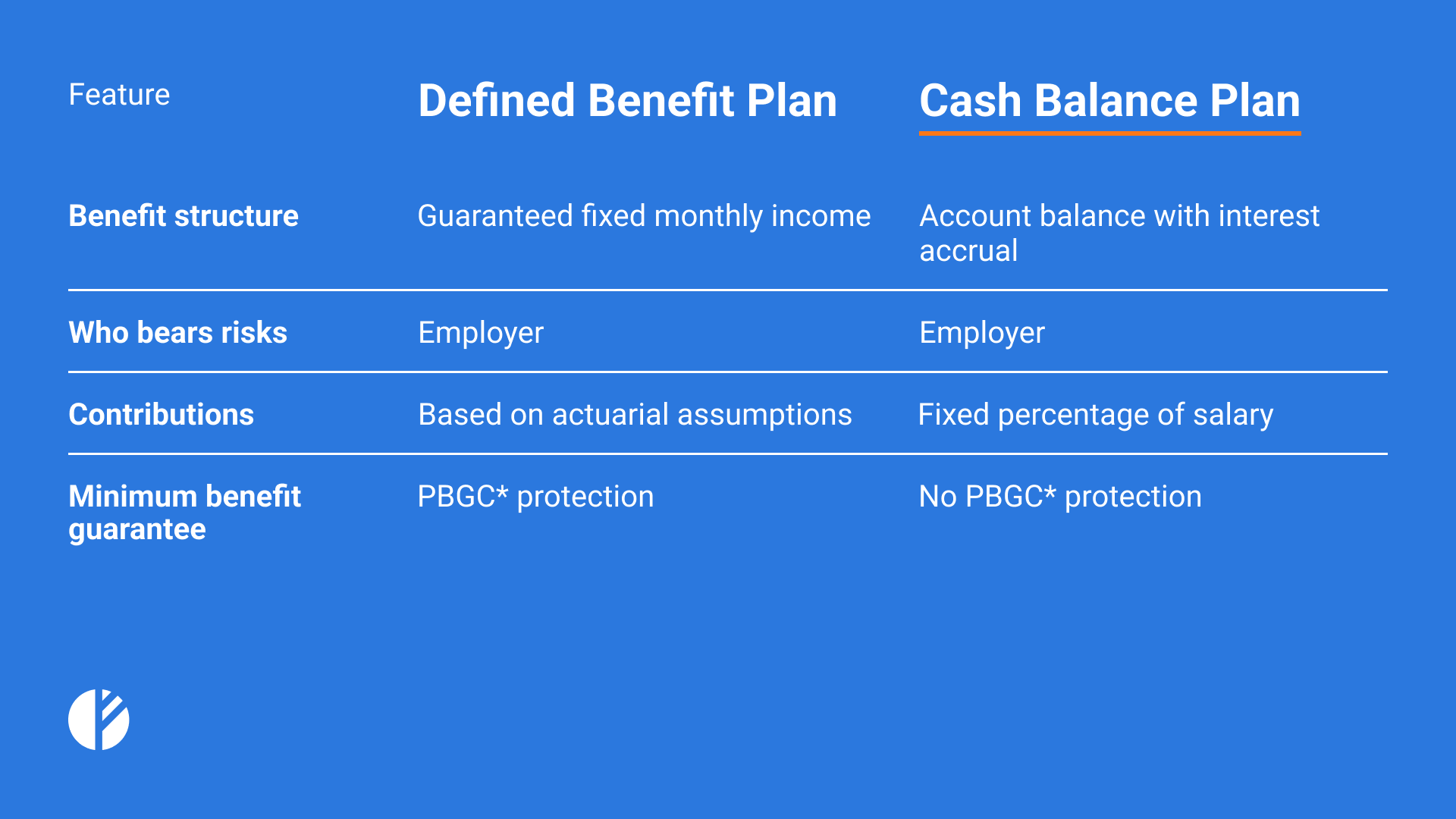 | Feature | Defined Benefit Plan | Cash Balance Plan |
|---|---|---|
| Benefit structure | Guaranteed fixed monthly income | Account balance with interest accrual |
| Who bears risks | Employer | Employer |
| Contributions | Based on actuarial assumptions | Fixed percentage of salary |
| Minimum benefit guarantee | PBGC* protection | No PBGC* protection |